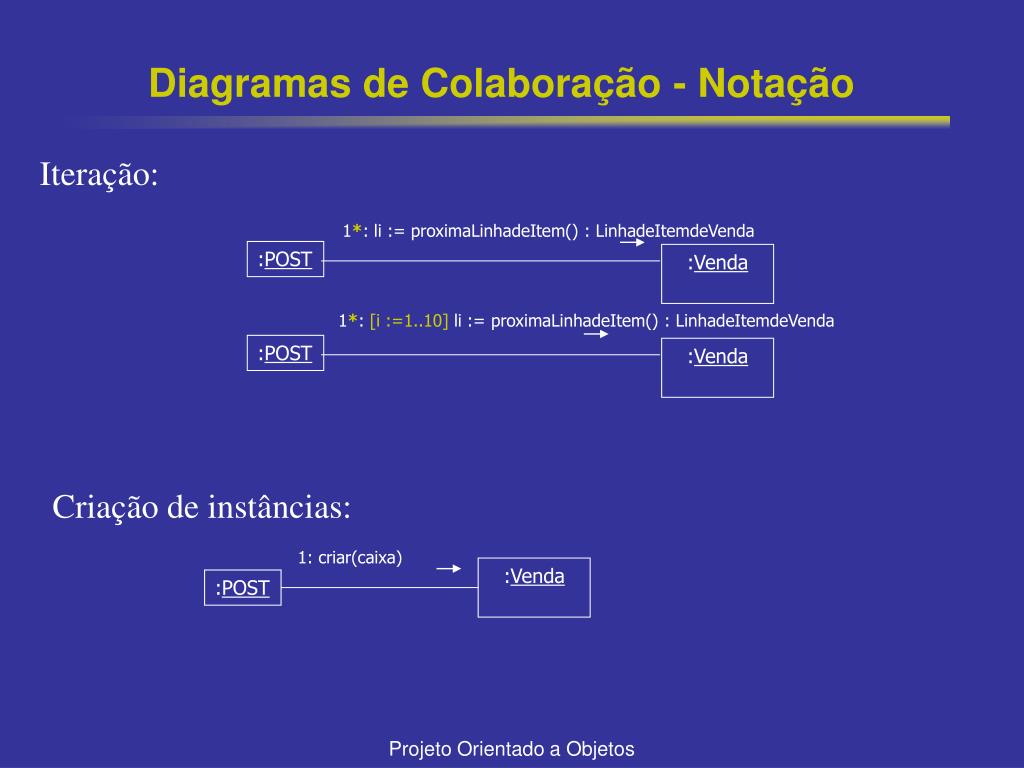 Diagramas de Colaboração - Notação

Iteração:

1*: li := proximaLinhadeItem() : LinhadeItemdeVenda

:POST

:Venda

1*: [i :=1..10] li := proximaLinhadeItem() : LinhadeItemdeVenda

:POST

:Venda

Criação de instâncias:

1: criar(caixa)

:POST

:Venda

Projeto Orientado a Objetos